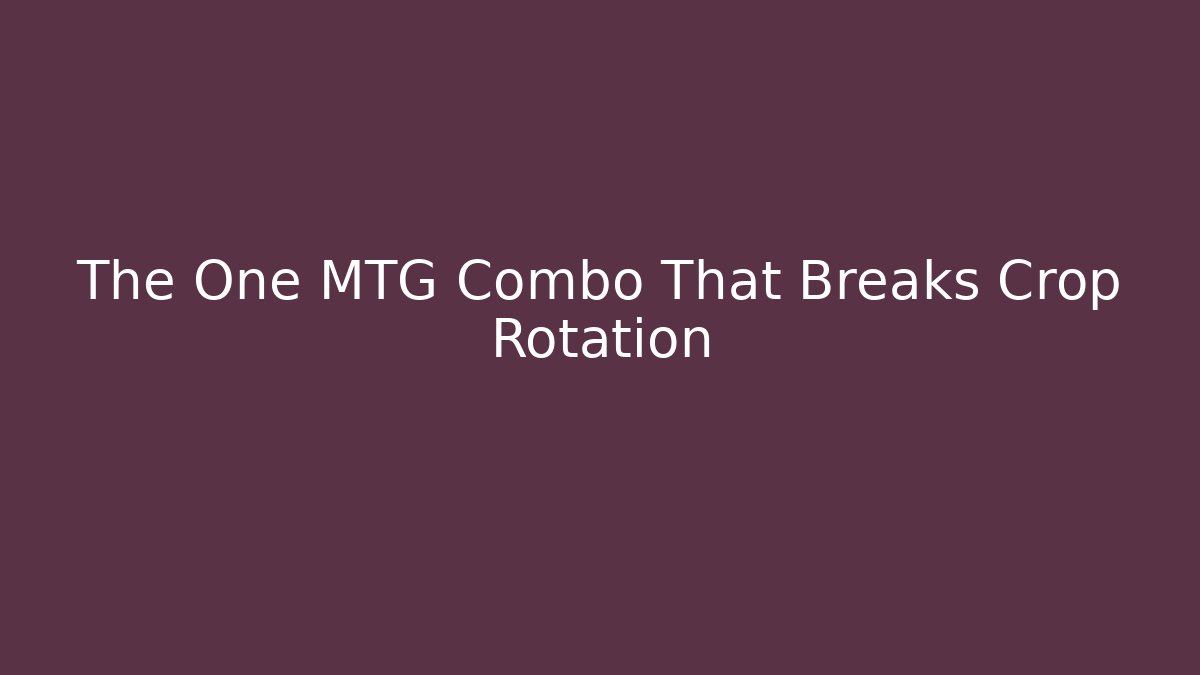 The One MTG Combo That Breaks Crop Rotation